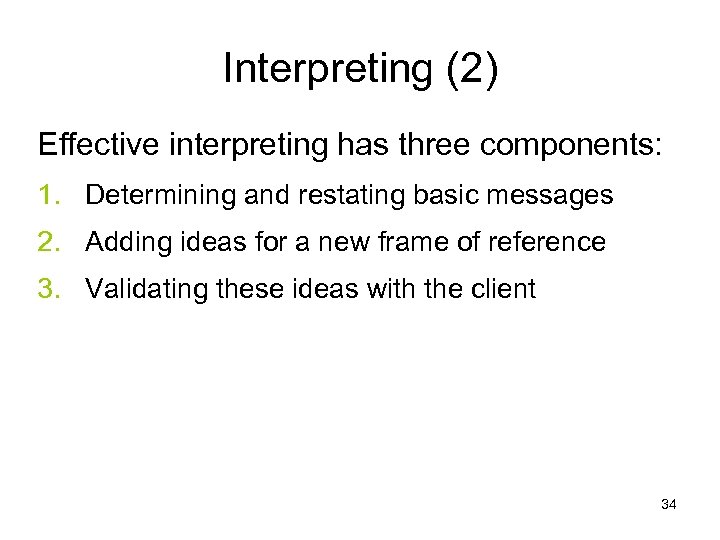 Interpreting (2)

Effective interpreting has three components:

1. Determining and restating basic messages
2. Adding ideas for a new frame of reference
3. Validating these ideas with the client

34